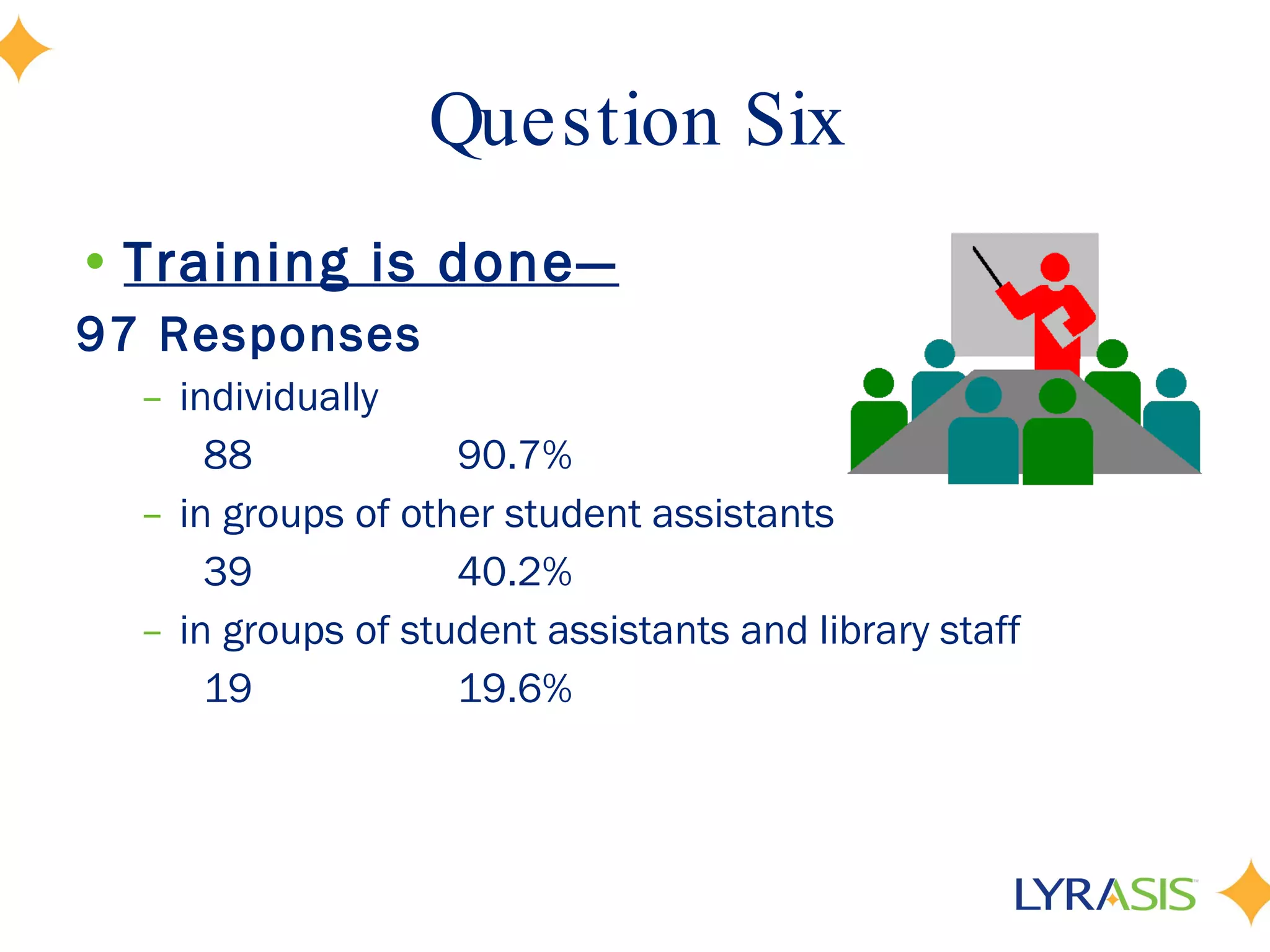 Question Six

• Training is done—

97 Responses

– individually

88 90.7%

– in groups of other student assistants

39 40.2%

– in groups of student assistants and library staff

19 19.6%

LYRASIS